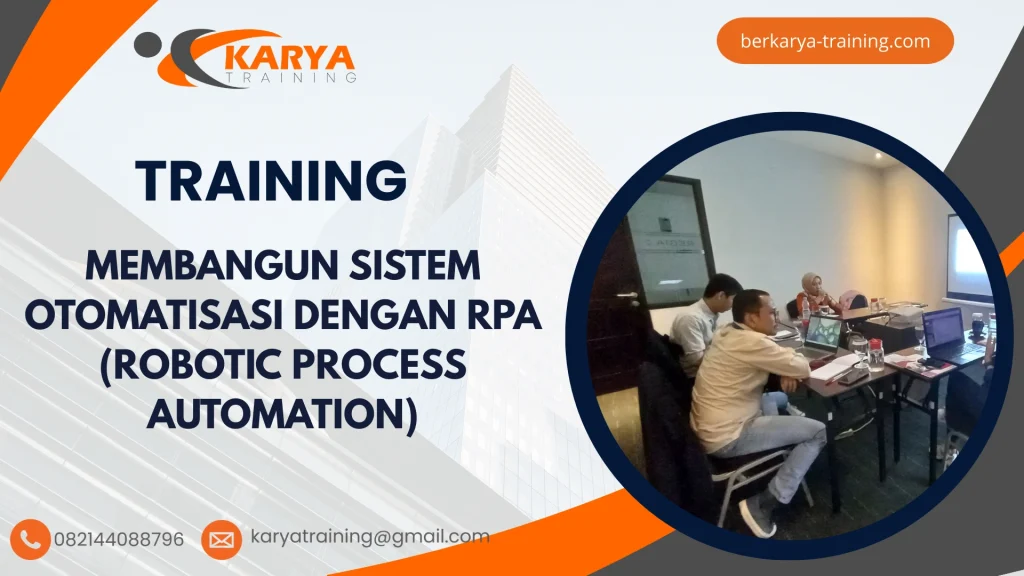 KARYA
TRAINING

berkarya-training.com

TRAINING

MEMBANGUN SISTEM OTOMATISASI DENGAN RPA (ROBOTIC PROCESS AUTOMATION)

082144088796

karyatraining@gmail.com